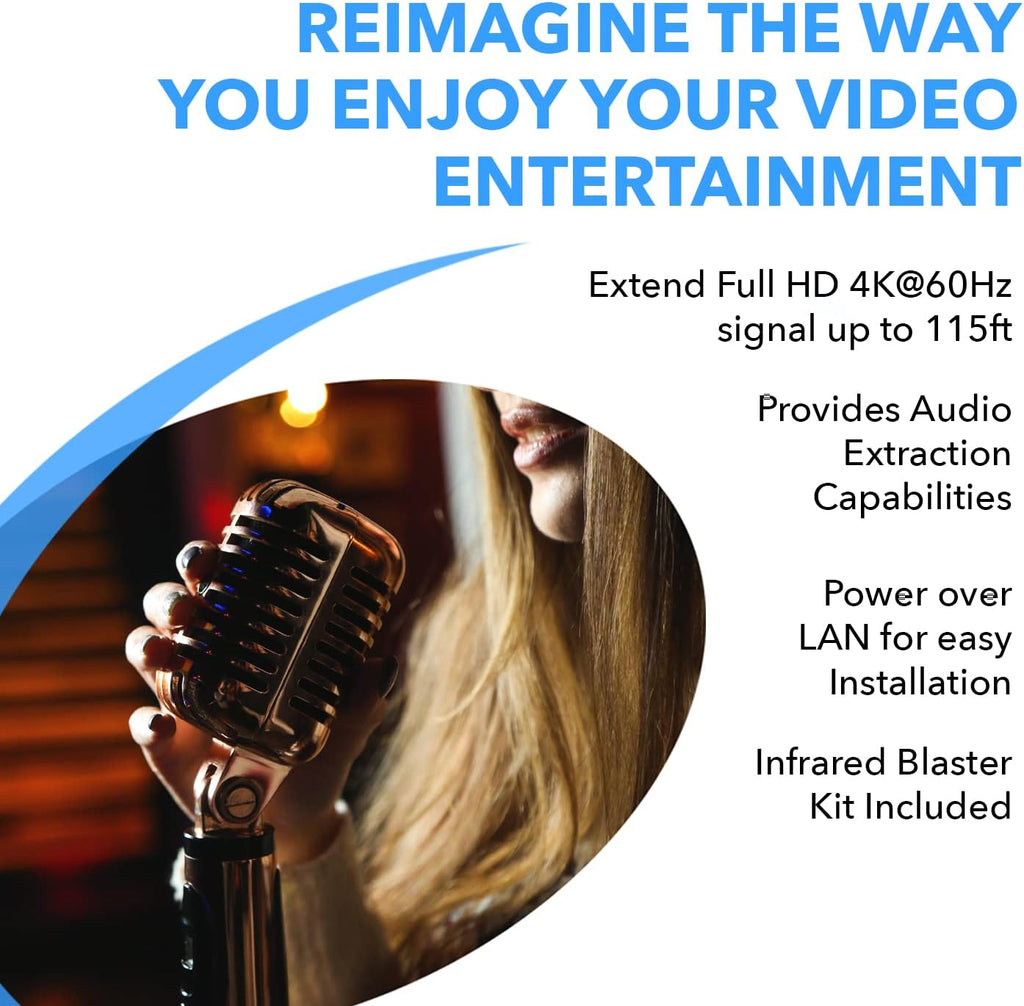 REIMAGINE THE WAY YOU ENJOY YOUR VIDEO ENTERTAINMENT

Extend Full HD 4K@60Hz signal up to 115ft

Provides Audio Extraction Capabilities

Power over LAN for easy Installation

Infrared Blaster Kit Included